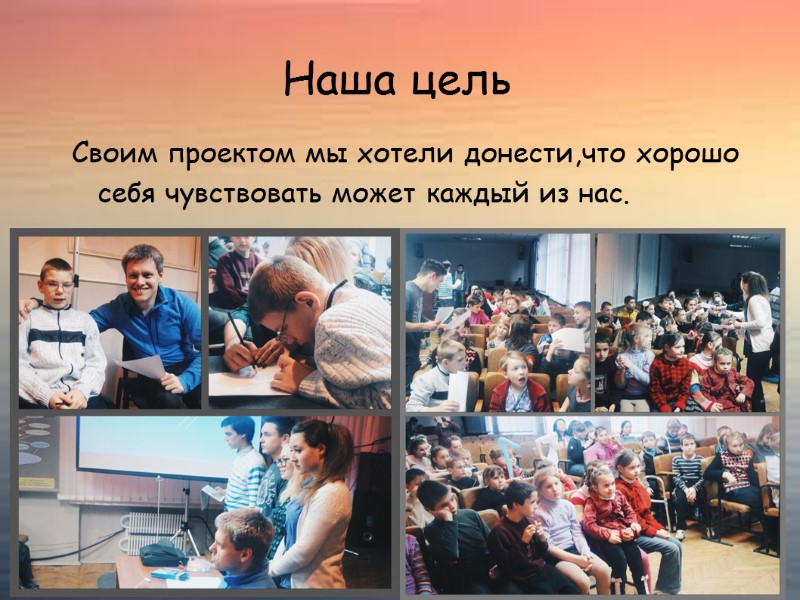 Наша цель

Своим проектом мы хотели донести,что хорошо себя чувствовать может каждый из нас.